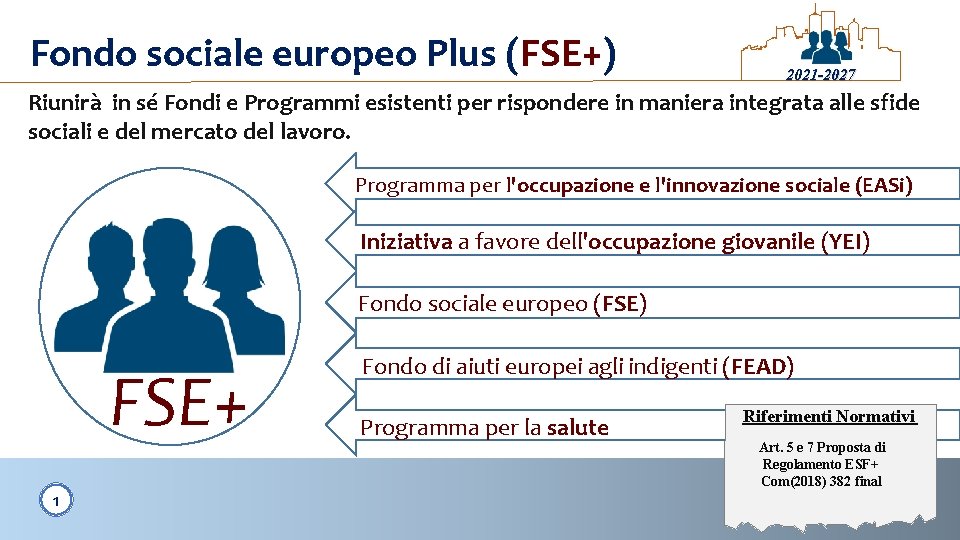 Fondo sociale europeo Plus (FSE+)

2021-2027

Riunirà in sé Fondi e Programmi esistenti per rispondere in maniera integrata alle sfide sociali e del mercato del lavoro.

FSE+

Programma per l'occupazione e l'innovazione sociale (EASi)

Iniziativa a favore dell'occupazione giovanile (YEI)

Fondo sociale europeo (FSE)

Fondo di aiuti europei agli indigenti (FEAD)

Programma per la salute

Riferimenti Normativi

Art. 5 e 7 Proposta di Regolamento ESF+ Com(2018) 382 final

1